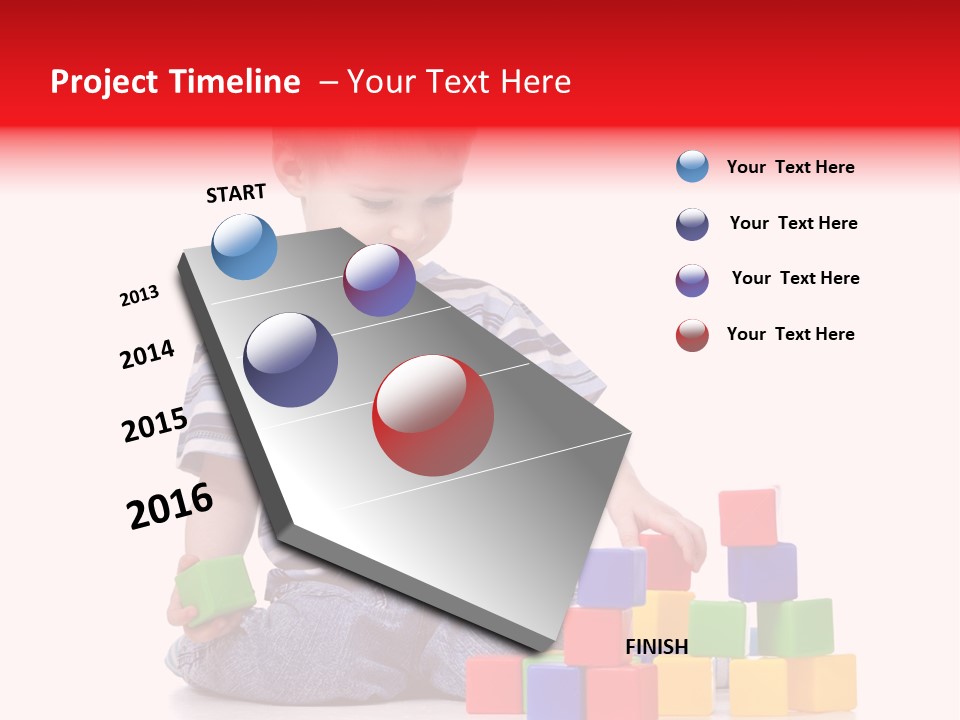 Project Timeline – Your Text Here

START

2013

2014

2015

2016

FINISH

Your Text Here

Your Text Here

Your Text Here

Your Text Here